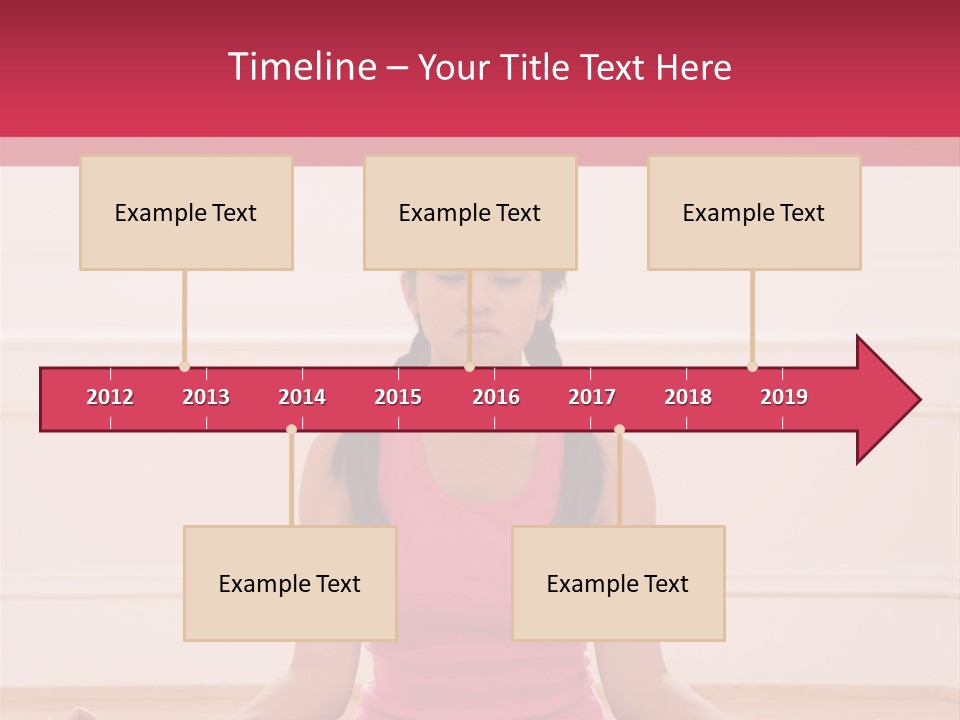 Timeline – Your Title Text Here

Example Text

Example Text

Example Text

2012 2013 2014 2015 2016 2017 2018 2019

Example Text

Example Text